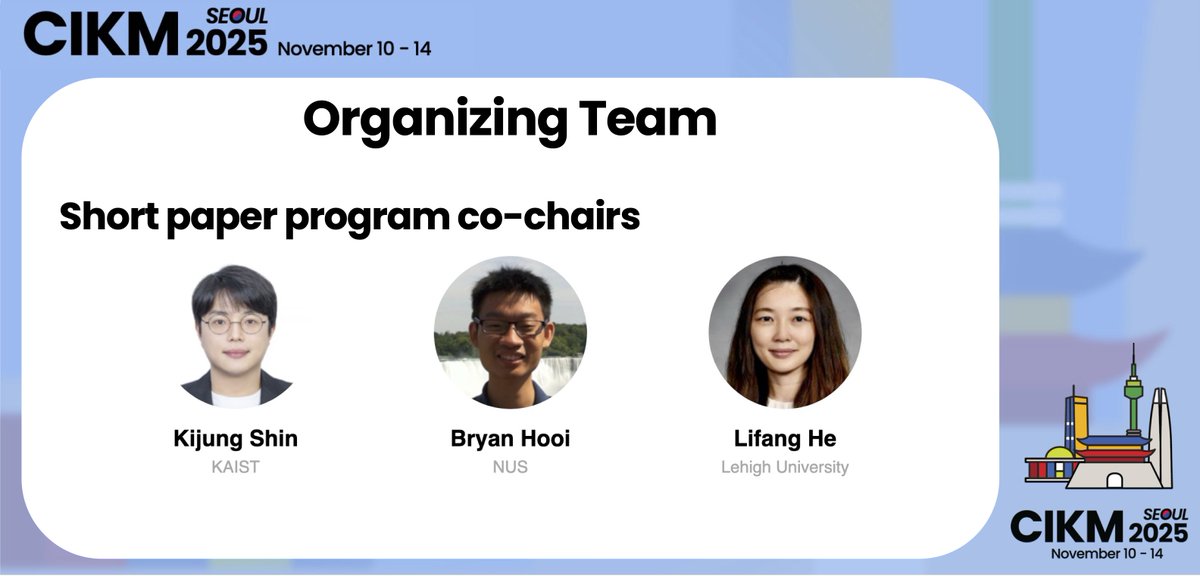 CIKM SEOUL 2025 November 10 - 14

Organizing Team

Short paper program co-chairs

Kijung Shin
KAIST

Bryan Hooi
NUS

Lifang He
Lehigh University

CIKM SEOUL 2025
November 10 - 14